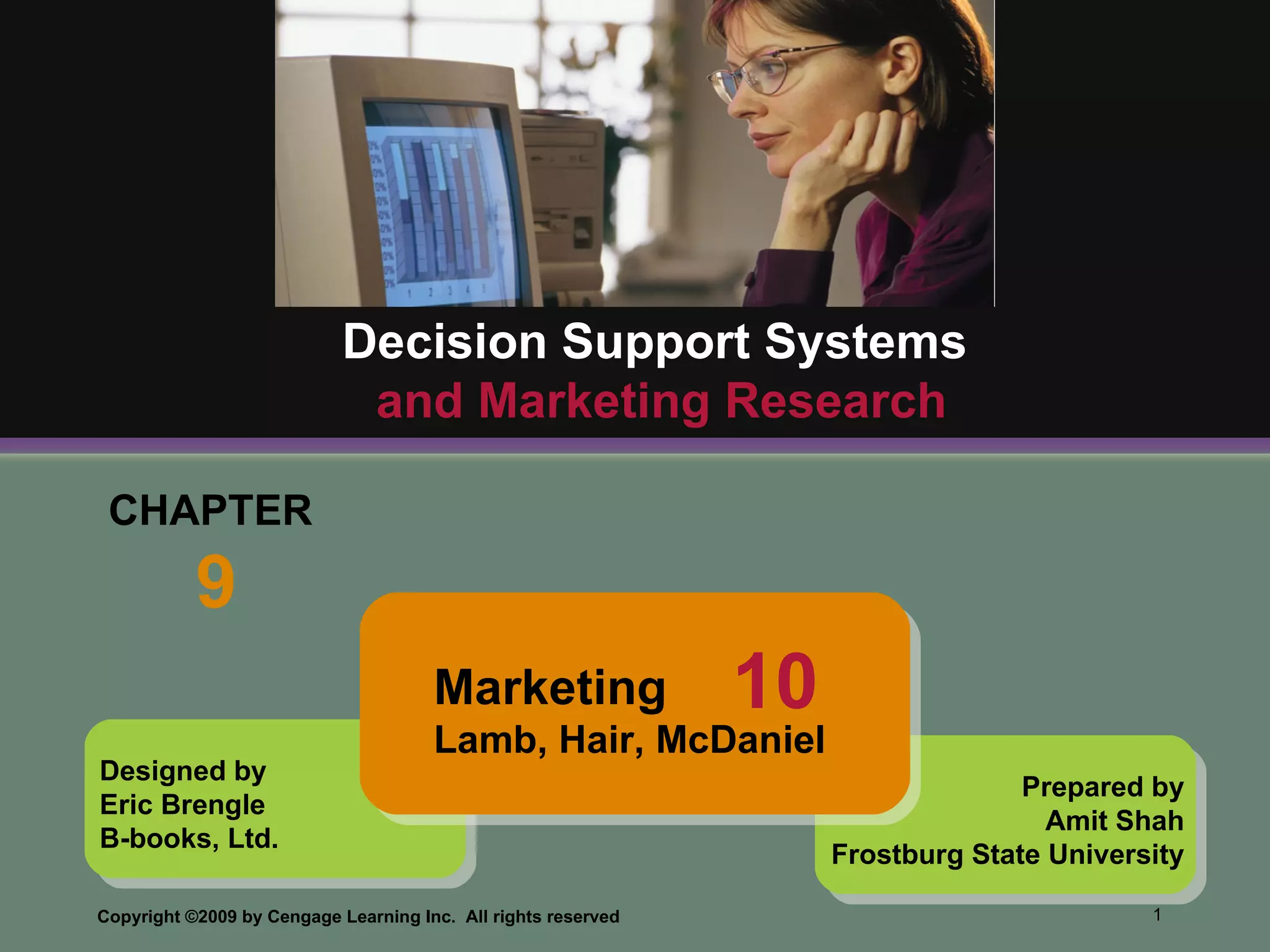 Decision Support Systems
and Marketing Research

CHAPTER
9

Marketing 10
Lamb, Hair, McDaniel

Designed by
Eric Brengle
B-books, Ltd.

Prepared by
Amit Shah
Frostburg State University

Copyright ©2009 by Cengage Learning Inc. All rights reserved

1